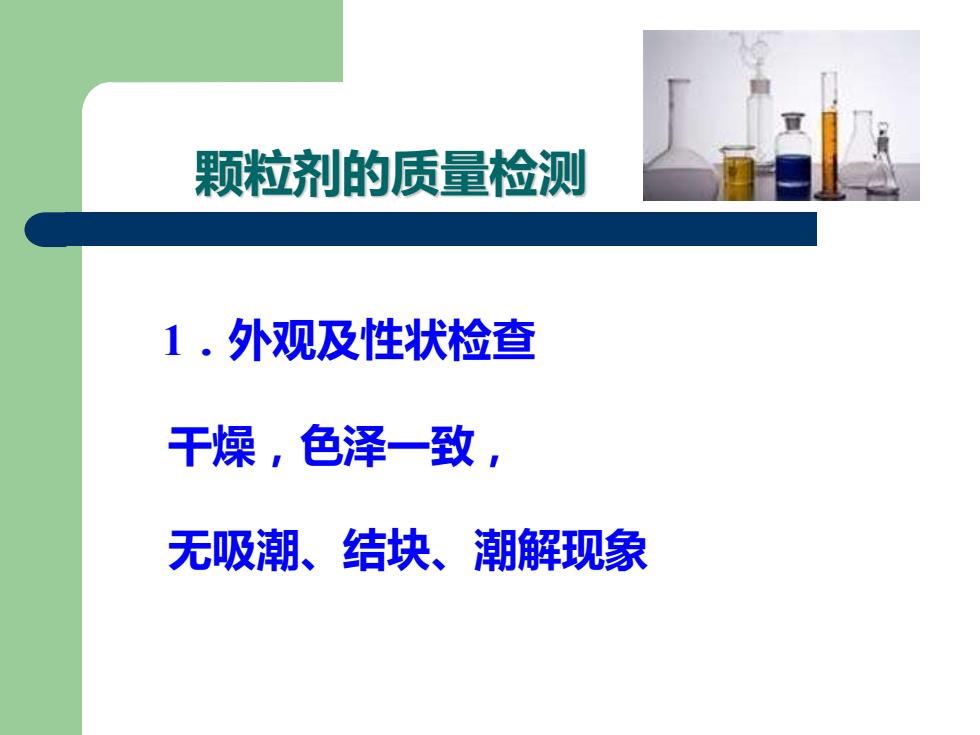 颗粒剂的质量检测

1．外观及性状检查

干燥，色泽一致，

无吸潮、结块、潮解现象